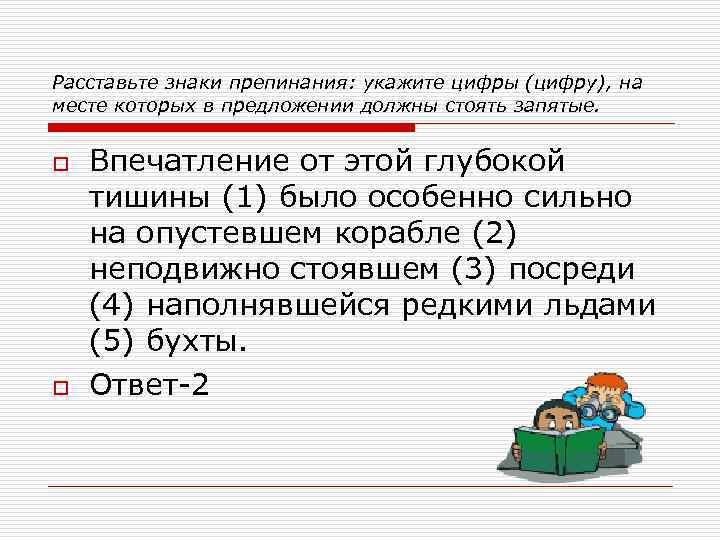 Расставьте знаки препинания: укажите цифры (цифру), на месте которых в предложении должны стоять запятые.

Впечатление от этой глубокой тишины (1) было особенно сильно на опустевшем корабле (2) неподвижно стоявшем (3) посреди (4) наполнявшейся редкими льдами (5) бухты.

Ответ-2